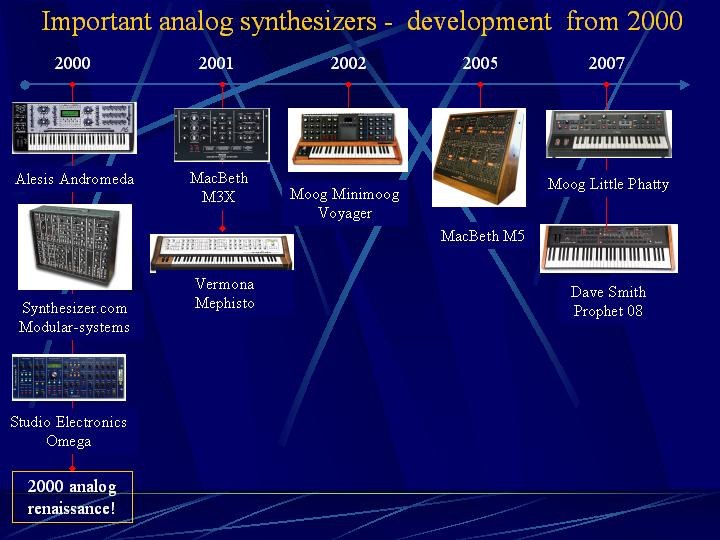 Important analog synthesizers - development from 2000

2000

2001

2002

2005

2007

Alesis Andromeda

Synthesizer.com Modular-systems

Studio Electronics Omega

2000 analog renaissance!

MacBeth M3X

Vermona Mephisto

Moog Minimoog Voyager

MacBeth M5

Moog Little Phatty

Dave Smith Prophet 08